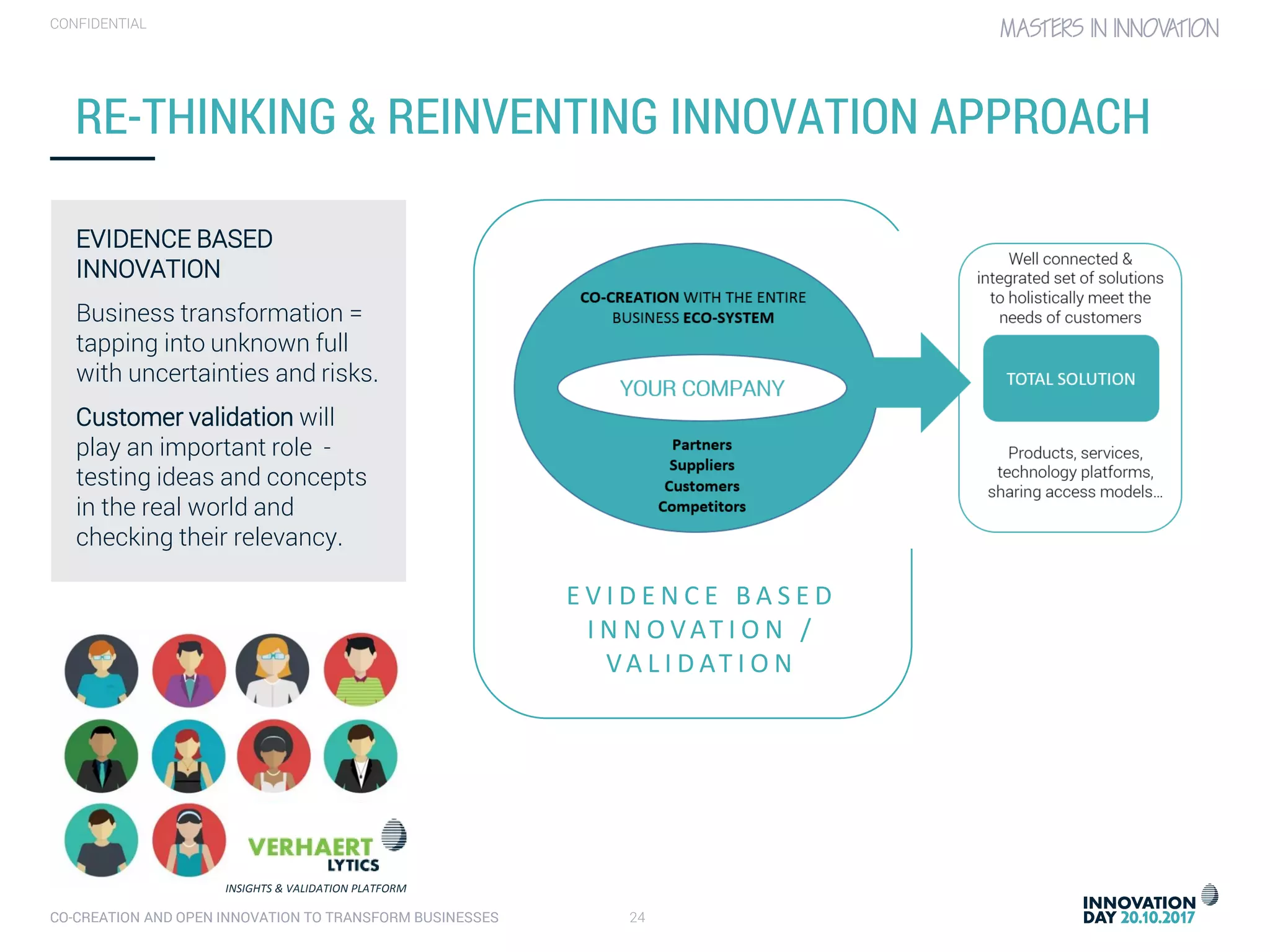 CONFIDENTIAL

MASTERS IN INNOVATION

RE-THINKING & REINVENTING INNOVATION APPROACH

EVIDENCE BASED INNOVATION

Business transformation = tapping into unknown full with uncertainties and risks.

Customer validation will play an important role - testing ideas and concepts in the real world and checking their relevancy.

CO-CREATION WITH THE ENTIRE BUSINESS ECO-SYSTEM

YOUR COMPANY

Partners
Suppliers
Customers
Competitors

EVIDENCE BASED INNOVATION / VALIDATION

Well connected & integrated set of solutions to holistically meet the needs of customers

TOTAL SOLUTION

Products, services, technology platforms, sharing access models...

VERHAERT LYTICS

INSIGHTS & VALIDATION PLATFORM

CO-CREATION AND OPEN INNOVATION TO TRANSFORM BUSINESSES

24

INNOVATION DAY 20.10.2017